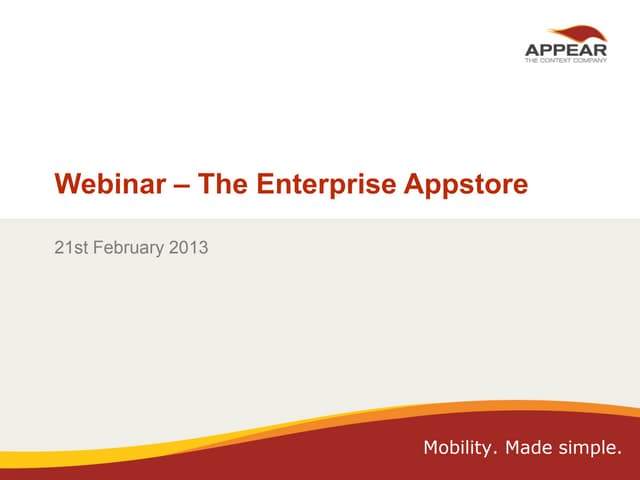 APPEAR
THE CONTEXT COMPANY

Webinar – The Enterprise Appstore

21st February 2013

Mobility. Made simple.